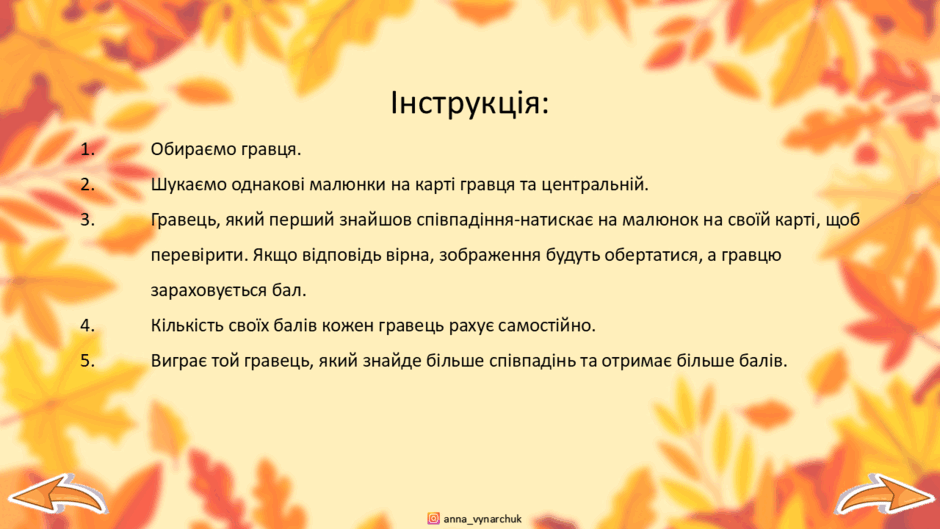 Інструкція:

1. Обираємо гравця.
2. Шукаємо однакові малюнки на карті гравця та центральній.
3. Гравець, який перший знайшов співпадіння-натискає на малюнок на своїй карті, щоб перевірити. Якщо відповідь вірна, зображення будуть обертатися, а гравцю зараховується бал.
4. Кількість своїх балів кожен гравець рахує самостійно.
5. Виграє той гравець, який знайде більше співпадінь та отримає більше балів.

anna_vynarchuk